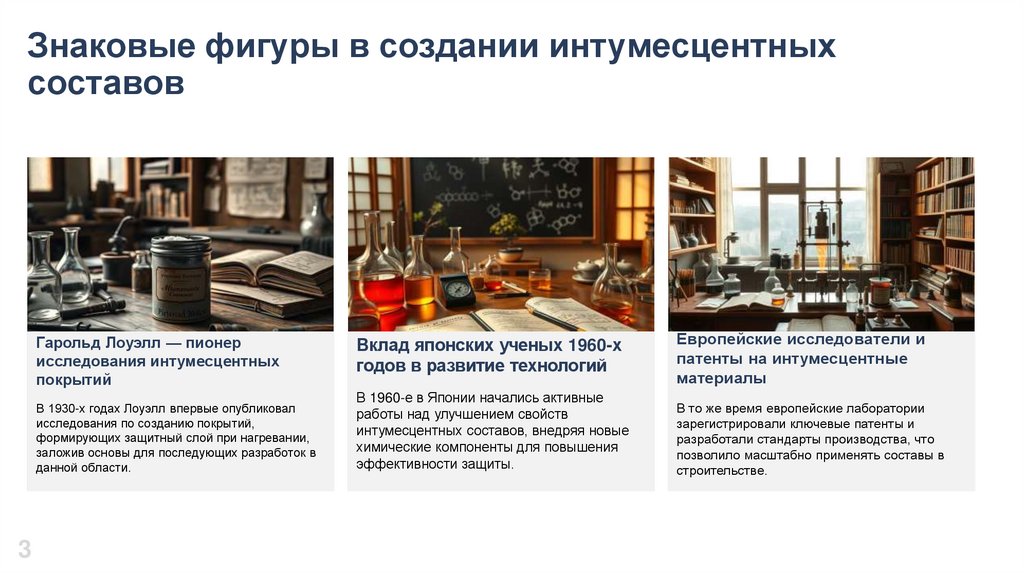 Знаковые фигуры в создании интумесцентных составов

Гарольд Лоуэлл — пионер исследования интумесцентных покрытий

В 1930-х годах Лоуэлл впервые опубликовал исследования по созданию покрытий, формирующих защитный слой при нагревании, заложив основы для последующих разработок в данной области.

Вклад японских ученых 1960-х годов в развитие технологий

В 1960-е в Японии начались активные работы над улучшением свойств интумесцентных составов, внедряя новые химические компоненты для повышения эффективности защиты.

Европейские исследователи и патенты на интумесцентные материалы

В то же время европейские лаборатории зарегистрировали ключевые патенты и разработали стандарты производства, что позволило масштабно применять составы в строительстве.

3